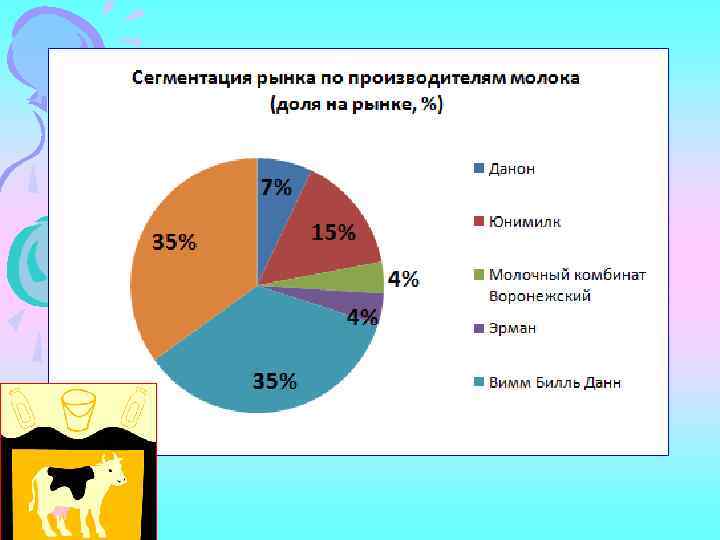 Сегментация рынка по производителям молока
(доля на рынке, %)

7%
15%
4%
4%
35%
35%

Данон
Юнимилк
Молочный комбинат Воронежский
Эрман
Вимм Билль Данн